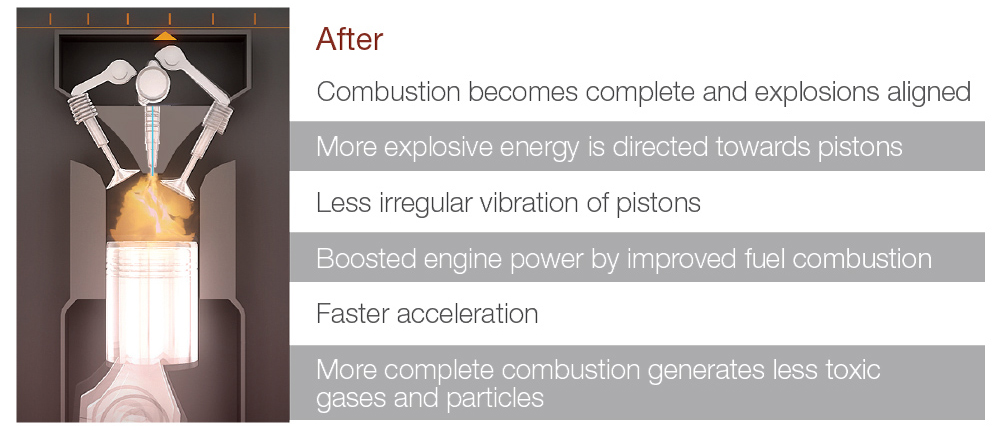 After

Combustion becomes complete and explosions aligned

More explosive energy is directed towards pistons

Less irregular vibration of pistons

Boosted engine power by improved fuel combustion

Faster acceleration

More complete combustion generates less toxic gases and particles